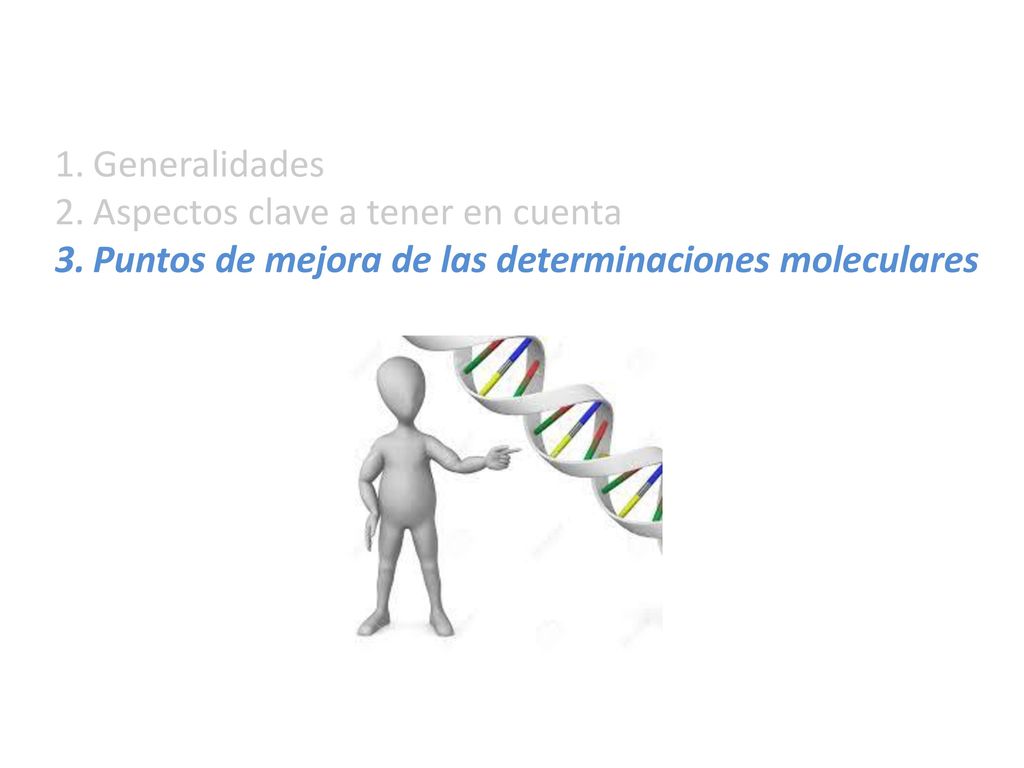 1. Generalidades
2. Aspectos clave a tener en cuenta
3. Puntos de mejora de las determinaciones moleculares